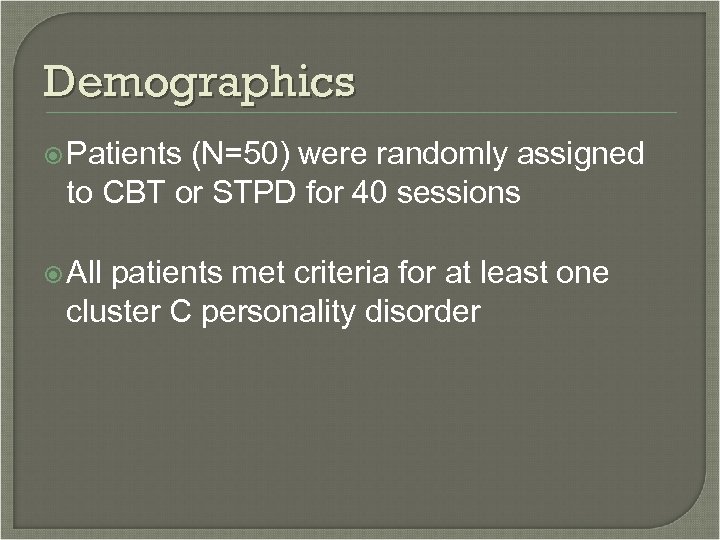 Demographics

Patients (N=50) were randomly assigned to CBT or STPD for 40 sessions

All patients met criteria for at least one cluster C personality disorder